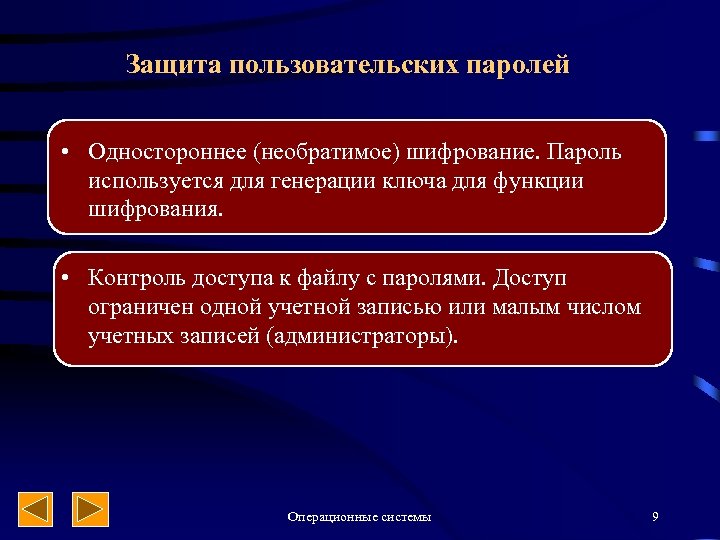 Защита пользовательских паролей

• Одностороннее (необратимое) шифрование. Пароль используется для генерации ключа для функции шифрования.

• Контроль доступа к файлу с паролями. Доступ ограничен одной учетной записью или малым числом учетных записей (администраторы).

Операционные системы

9